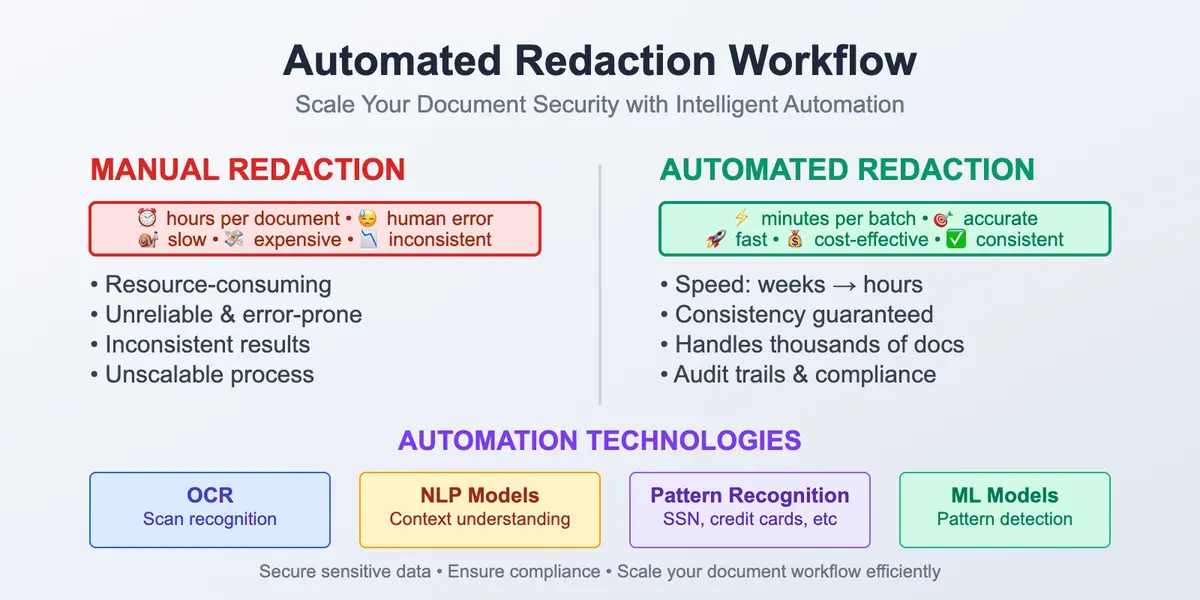 Automated Redaction Workflow

Scale Your Document Security with Intelligent Automation

MANUAL REDACTION

⏰ hours per document • 😓 human error
🐌 slow • 💸 expensive • 📉 inconsistent

• Resource-consuming
• Unreliable & error-prone
• Inconsistent results
• Unscalable process

AUTOMATED REDACTION

⚡ minutes per batch • 🎯 accurate
🚀 fast • 💰 cost-effective • ✅ consistent

• Speed: weeks → hours
• Consistency guaranteed
• Handles thousands of docs
• Audit trails & compliance

AUTOMATION TECHNOLOGIES

OCR
Scan recognition

NLP Models
Context understanding

Pattern Recognition
SSN, credit cards, etc

ML Models
Pattern detection

Secure sensitive data • Ensure compliance • Scale your document workflow efficiently